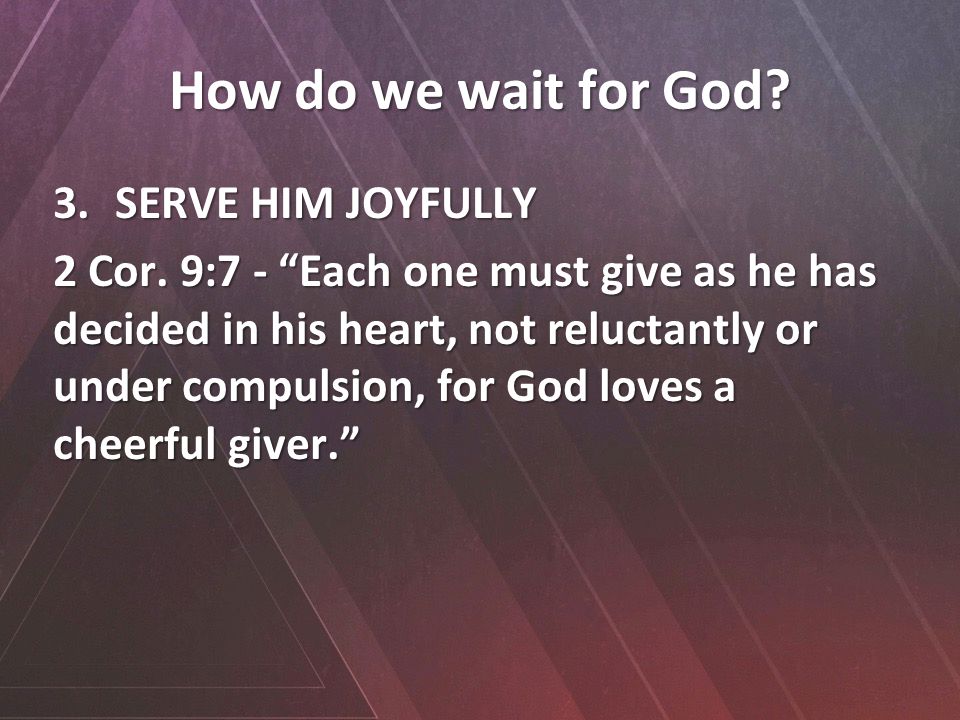 How do we wait for God?

3. SERVE HIM JOYFULLY

2 Cor. 9:7 - “Each one must give as he has decided in his heart, not reluctantly or under compulsion, for God loves a cheerful giver.”